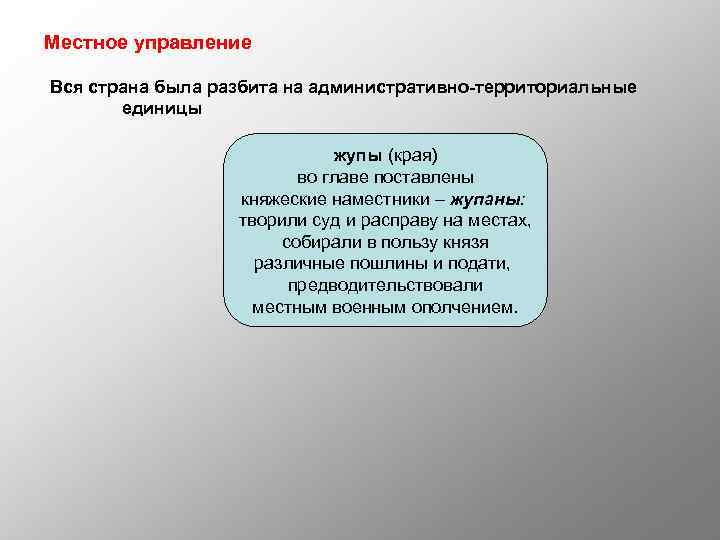 Местное управление

Вся страна была разбита на административно-территориальные единицы

жупы (края)
во главе поставлены
княжеские наместники – жупаны:
творили суд и расправу на местах,
собирали в пользу князя
различные пошлины и подати,
предводительствовали
местным военным ополчением.